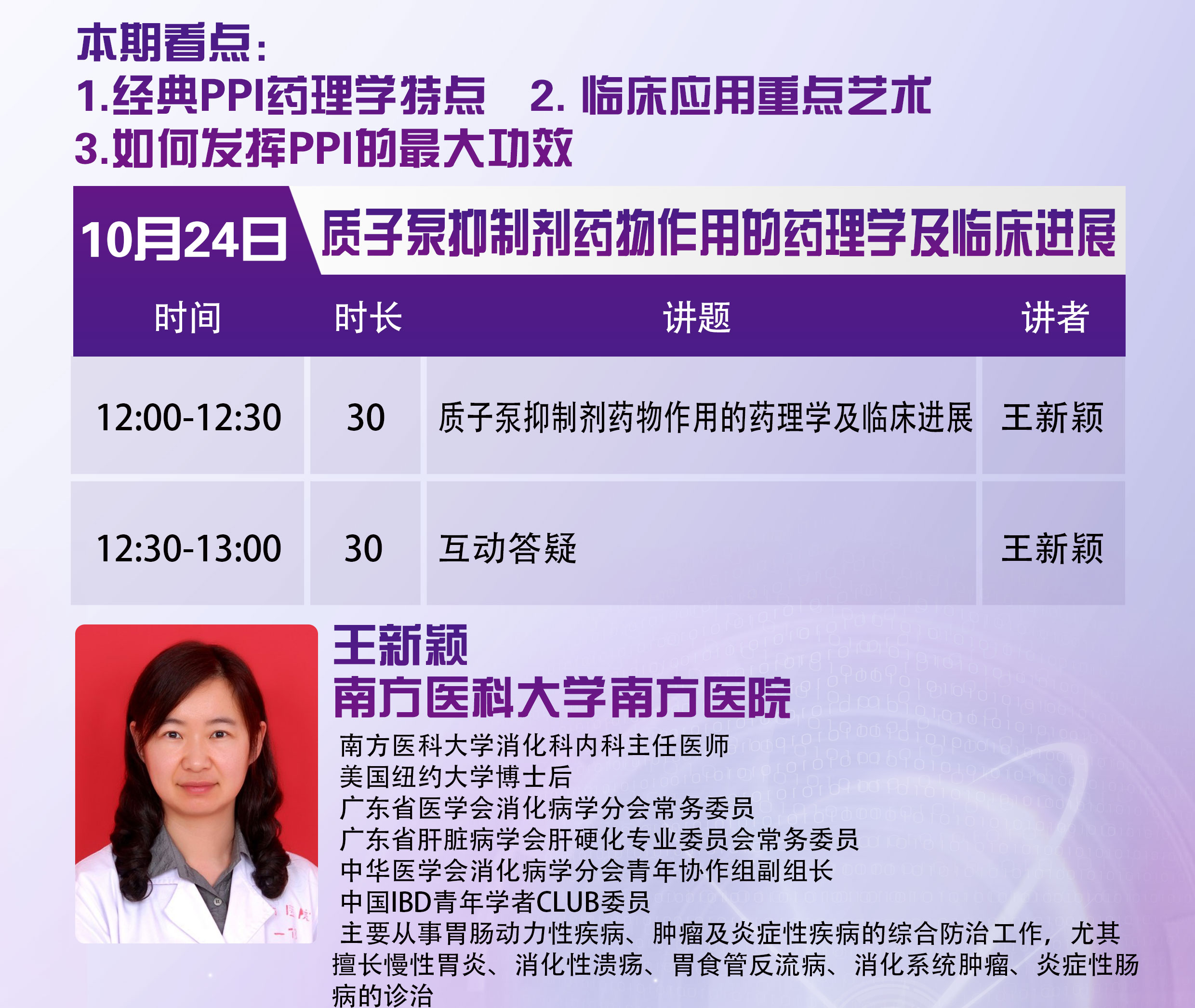 本期看点：
1.经典PPI药理学特点　2. 临床应用重点艺术
3.如何发挥PPI的最大功效

10月24日　质子泵抑制剂药物作用的药理学及临床进展

| 时间 | 时长 | 讲题 | 讲者 |
|---|---|---|---|
| 12:00-12:30 | 30 | 质子泵抑制剂药物作用的药理学及临床进展 | 王新颖 |
| 12:30-13:00 | 30 | 互动答疑 | 王新颖 |

王新颖
南方医科大学南方医院

南方医科大学消化科内科主任医师
美国纽约大学博士后
广东省医学会消化病学分会常务委员
广东省肝脏病学会肝硬化专业委员会常务委员
中华医学会消化病学分会青年协作组副组长
中国IBD青年学者CLUB委员
主要从事胃肠动力性疾病、肿瘤及炎症性疾病的综合防治工作，尤其擅长慢性胃炎、消化性溃疡、胃食管反流病、消化系统肿瘤、炎症性肠病的诊治